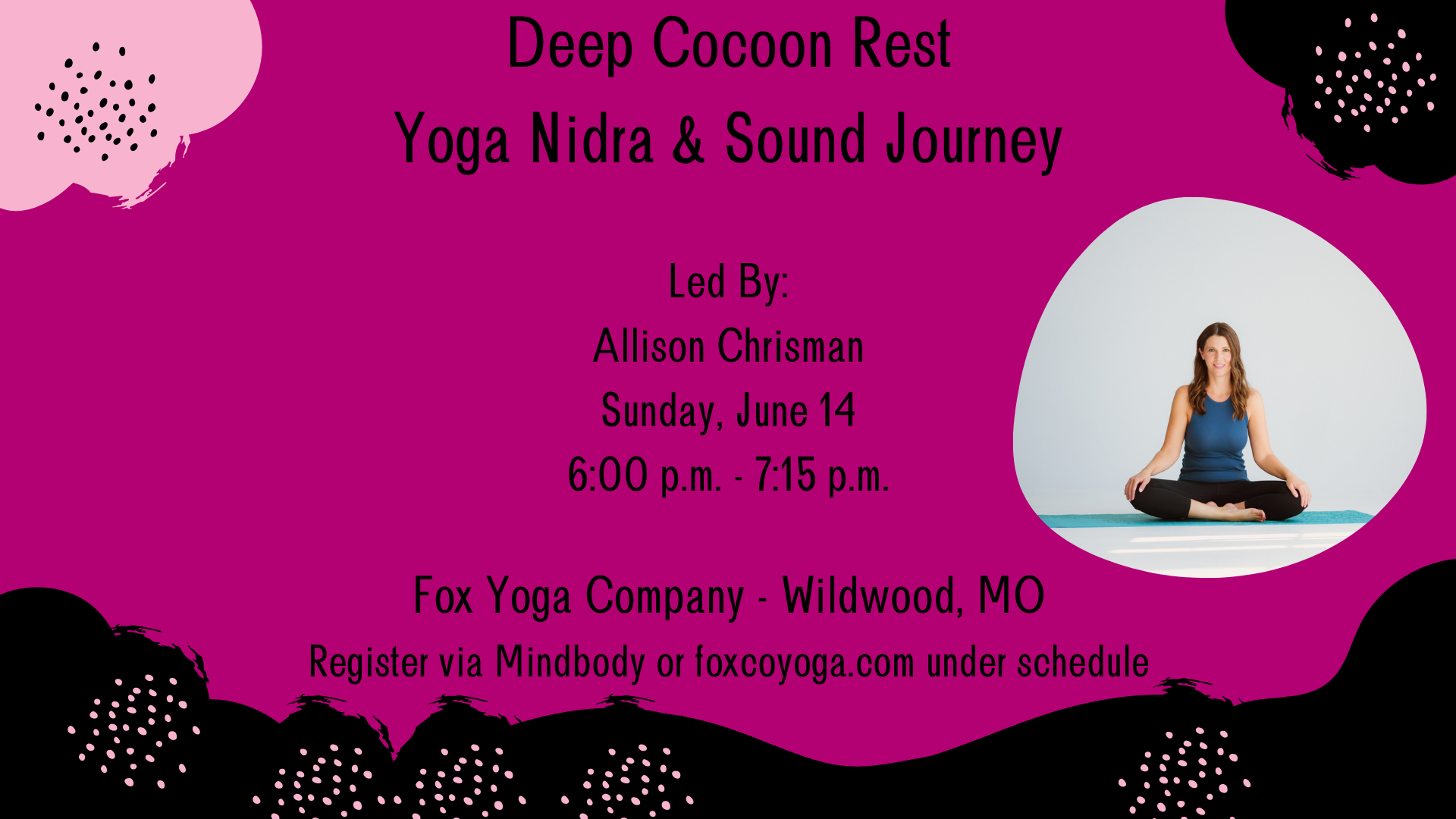 Deep Cocoon Rest
Yoga Nidra & Sound Journey

Led By:
Allison Chrisman
Sunday, June 14
6:00 p.m. - 7:15 p.m.

Fox Yoga Company - Wildwood, MO
Register via Mindbody or foxcoyoga.com under schedule